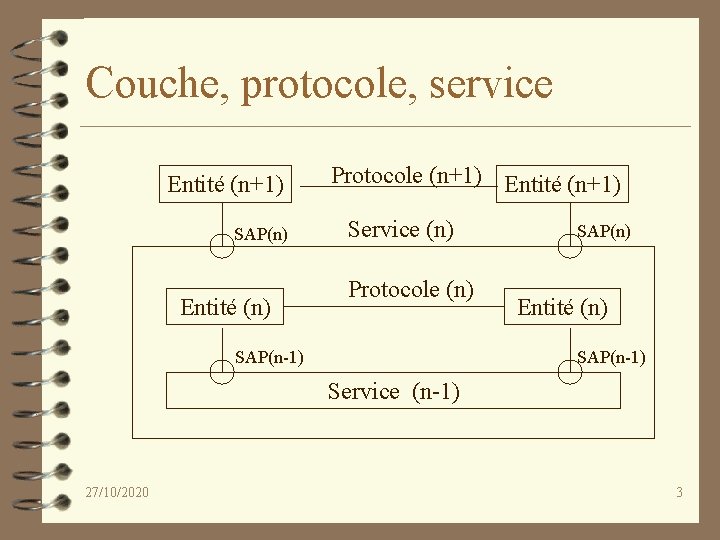 Couche, protocole, service

Entité (n+1)
Protocole (n+1)
Entité (n+1)
SAP(n)
Service (n)
SAP(n)
Entité (n)
Protocole (n)
Entité (n)
SAP(n-1)
SAP(n-1)
Service (n-1)

27/10/2020
3